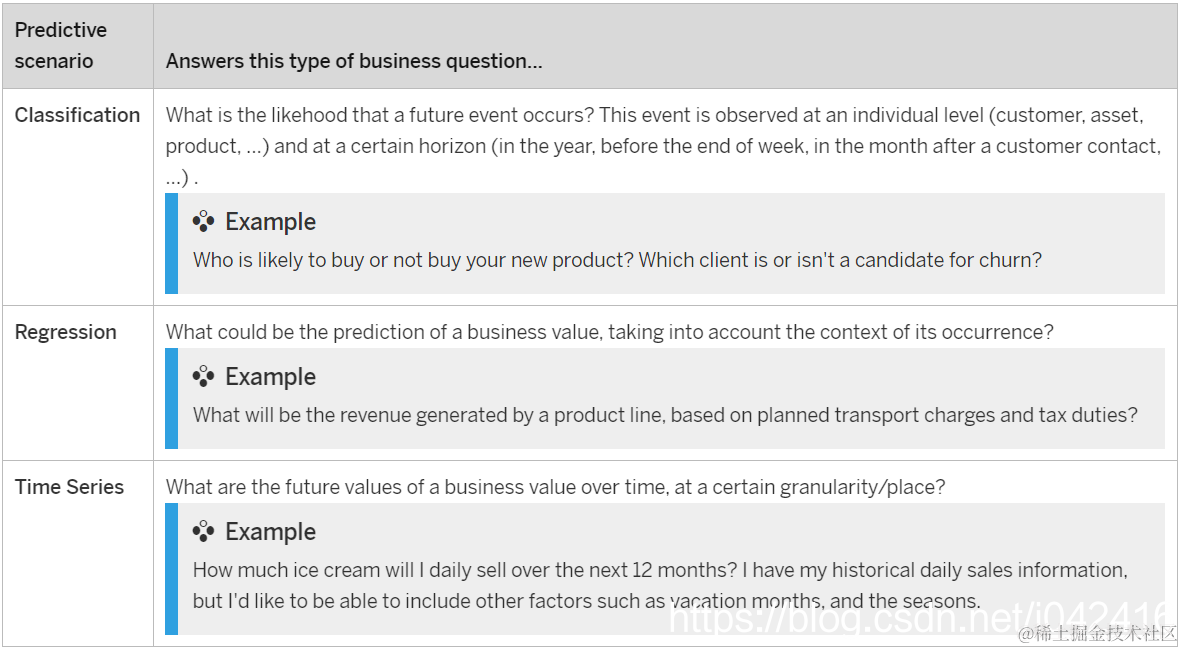 | Predictive scenario | Answers this type of business question... |
|---|---|
| Classification | What is the likehood that a future event occurs? This event is observed at an individual level (customer, asset, product, ...) and at a certain horizon (in the year, before the end of week, in the month after a customer contact, ...) . Example Who is likely to buy or not buy your new product? Which client is or isn't a candidate for churn? |
| Regression | What could be the prediction of a business value, taking into account the context of its occurrence? Example What will be the revenue generated by a product line, based on planned transport charges and tax duties? |
| Time Series | What are the future values of a business value over time, at a certain granularity/place? Example How much ice cream will I daily sell over the next 12 months? I have my historical daily sales information, but I'd like to be able to include other factors such as vacation months, and the seasons. |

https://blog.csdn.net/i042416 @稀土掘金技术社区